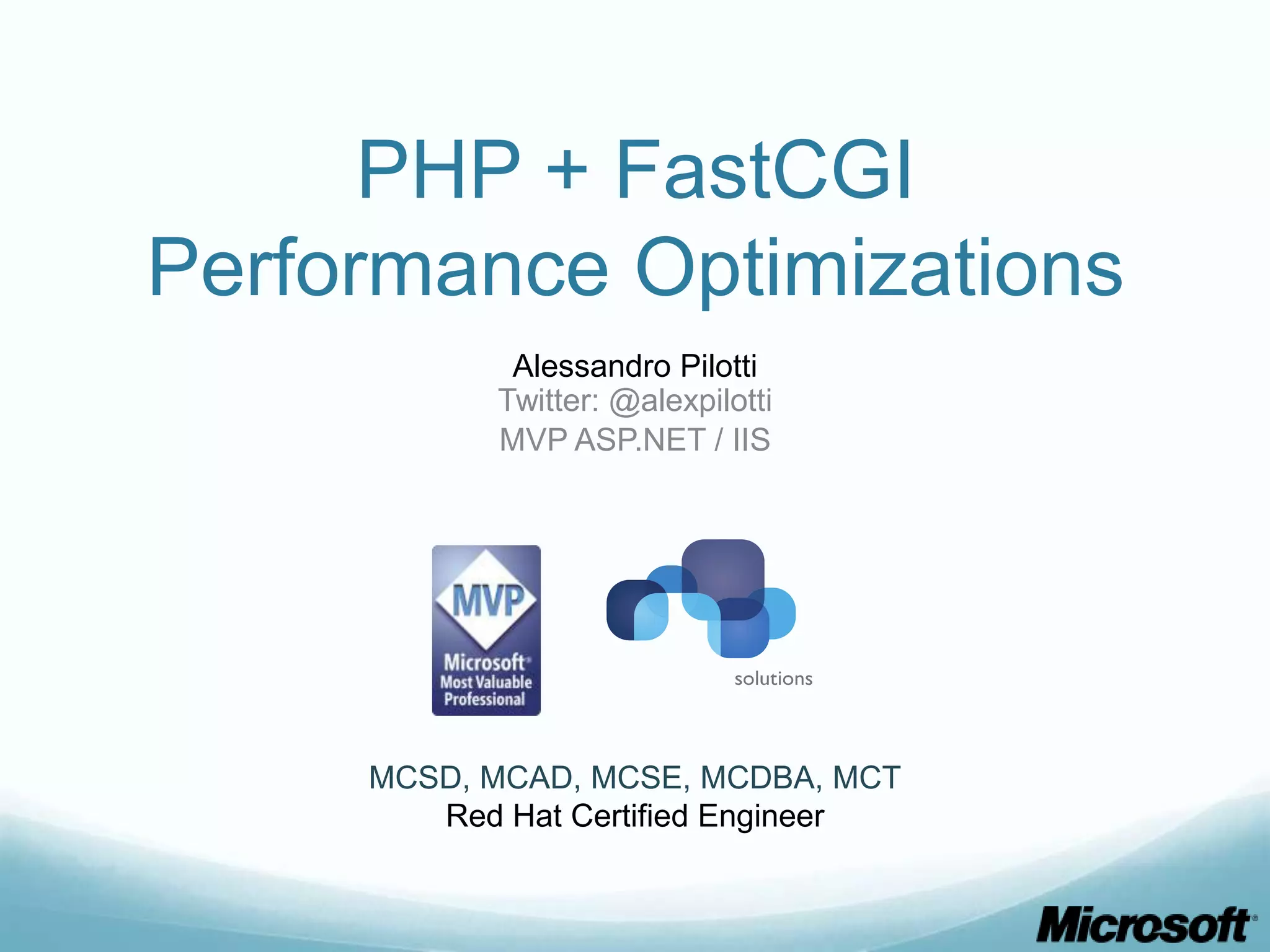 PHP + FastCGI
Performance Optimizations

Alessandro Pilotti
Twitter: @alexpilotti
MVP ASP.NET / IIS

MVP
Microsoft
Most Valuable
Professional

solutions

MCSD, MCAD, MCSE, MCDBA, MCT
Red Hat Certified Engineer

Microsoft